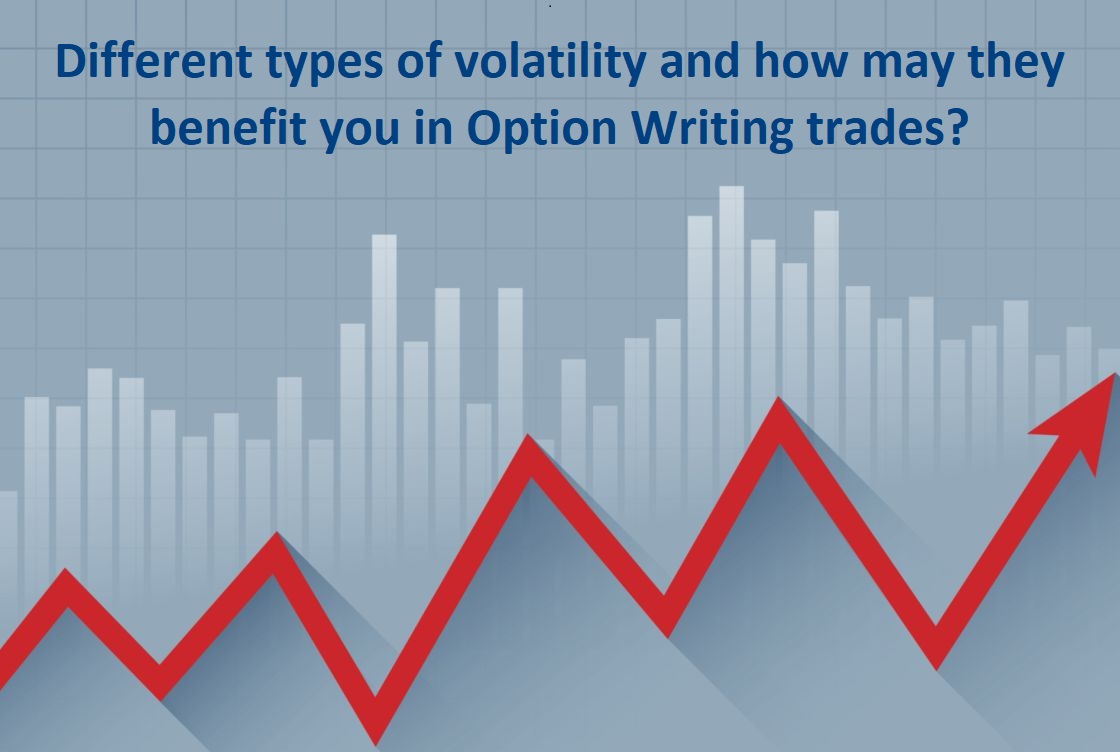 Different types of volatility and how may they benefit you in Option Writing trades?